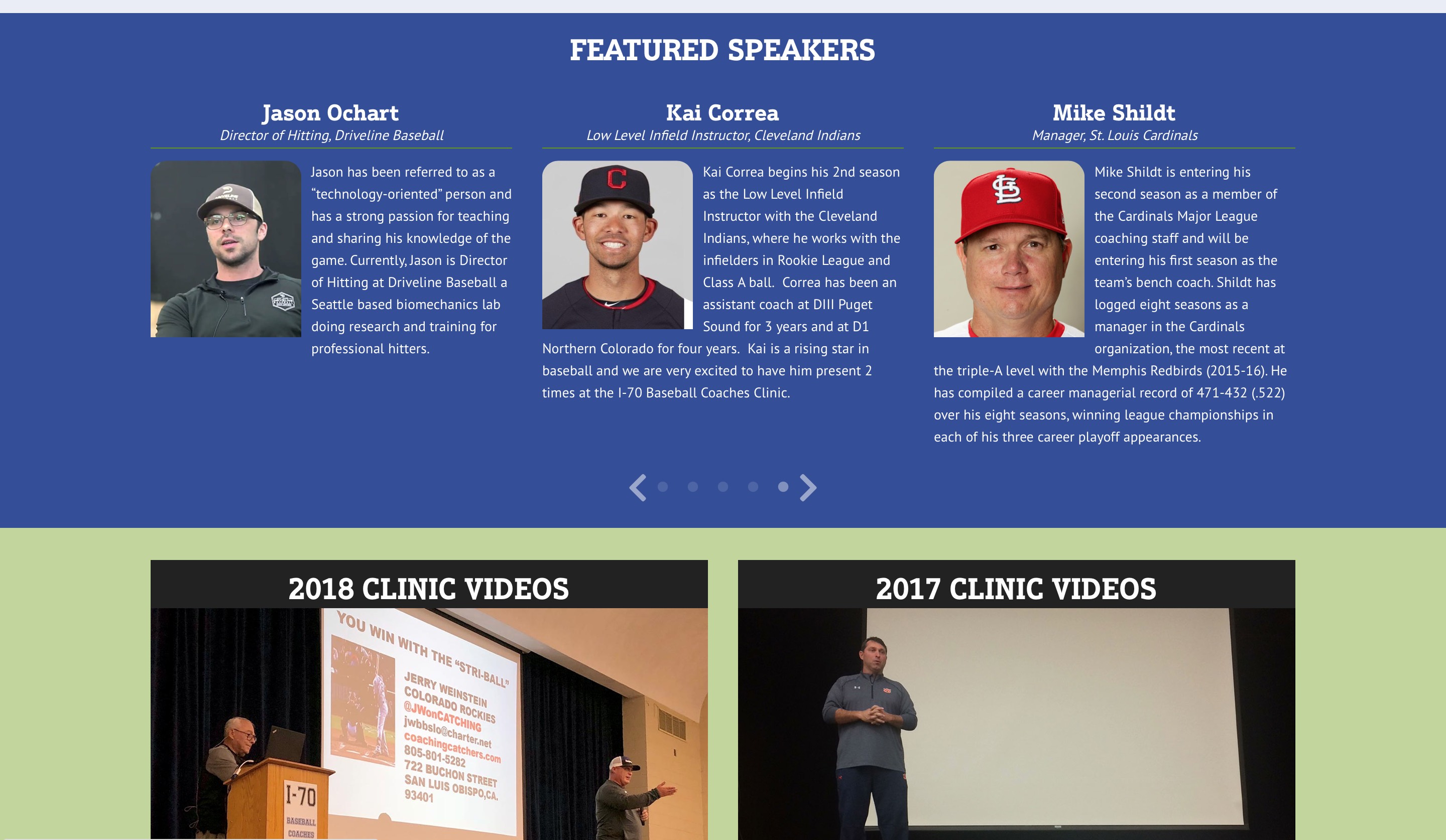 FEATURED SPEAKERS

Jason Ochart
Director of Hitting, Driveline Baseball

Jason has been referred to as a "technology-oriented" person and has a strong passion for teaching and sharing his knowledge of the game. Currently, Jason is Director of Hitting at Driveline Baseball a Seattle based biomechanics lab doing research and training for professional hitters.

Kai Correa
Low Level Infield Instructor, Cleveland Indians

Kai Correa begins his 2nd season as the Low Level Infield Instructor with the Cleveland Indians, where he works with the infielders in Rookie League and Class A ball. Correa has been an assistant coach at DIII Puget Sound for 3 years and at D1 Northern Colorado for four years. Kai is a rising star in baseball and we are very excited to have him present 2 times at the I-70 Baseball Coaches Clinic.

Mike Shildt
Manager, St. Louis Cardinals

Mike Shildt is entering his second season as a member of the Cardinals Major League coaching staff and will be entering his first season as the team's bench coach. Shildt has logged eight seasons as a manager in the Cardinals organization, the most recent at the triple-A level with the Memphis Redbirds (2015-16). He has compiled a career managerial record of 471-432 (.522) over his eight seasons, winning league championships in each of his three career playoff appearances.

2018 CLINIC VIDEOS

YOU WIN WITH THE "STRI-BALL"
JERRY WEINSTEIN
COLORADO ROCKIES
@JWonCATCHING
jwbbslo@charter.net
coachingcatchers.com
805-801-5282
722 BUCHON STREET
SAN LUIS OBISPO,CA.
93401

I-70
BASEBALL
COACHES

2017 CLINIC VIDEOS